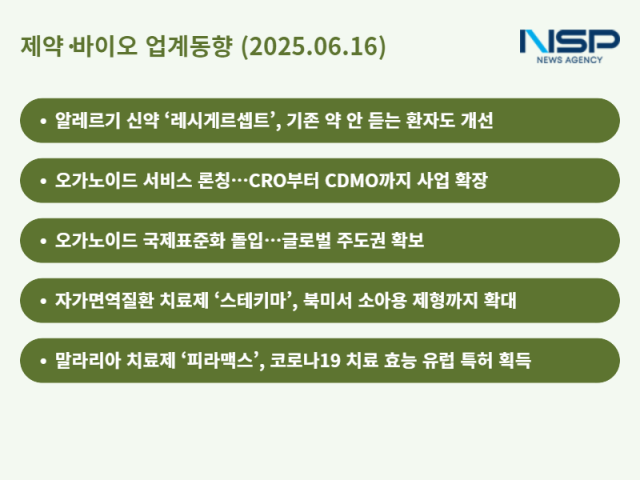 제약·바이오 업계동향 (2025.06.16)

NSP
NEWS AGENCY

• 알레르기 신약 ‘레시게르셉트’, 기존 약 안 듣는 환자도 개선

• 오가노이드 서비스 론칭…CRO부터 CDMO까지 사업 확장

• 오가노이드 국제표준화 돌입…글로벌 주도권 확보

• 자가면역질환 치료제 ‘스테키마’, 북미서 소아용 제형까지 확대

• 말라리아 치료제 ‘피라맥스’, 코로나19 치료 효능 유럽 특허 획득